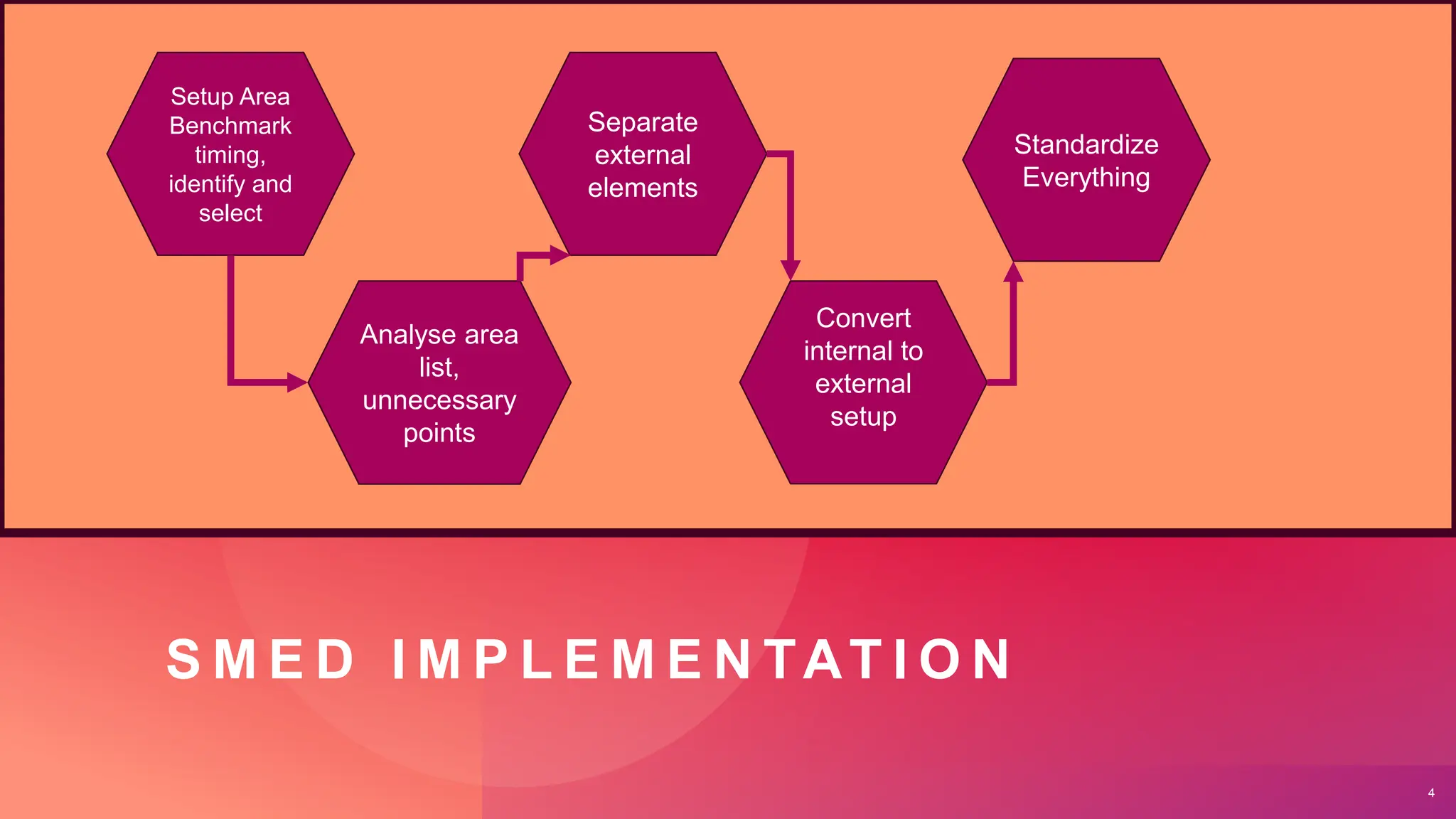 Setup Area Benchmark timing, identify and select

Analyse area list, unnecessary points

Separate external elements

Convert internal to external setup

Standardize Everything

SMED IMPLEMENTATION

4